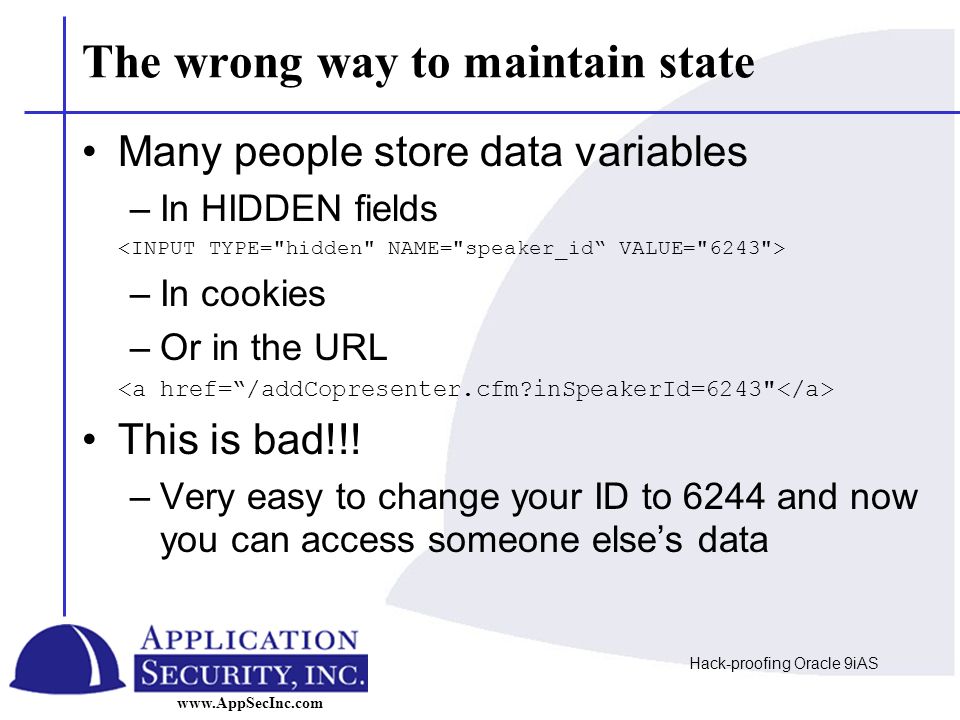 The wrong way to maintain state

• Many people store data variables
– In HIDDEN fields
<INPUT TYPE="hidden" NAME="speaker_id“ VALUE="6243">
– In cookies
– Or in the URL
<a href=“/addCopresenter.cfm?inSpeakerId=6243"</a>

• This is bad!!!
– Very easy to change your ID to 6244 and now you can access someone else’s data

APPLICATION SECURITY, INC.
www.AppSecInc.com

Hack-proofing Oracle 9iAS